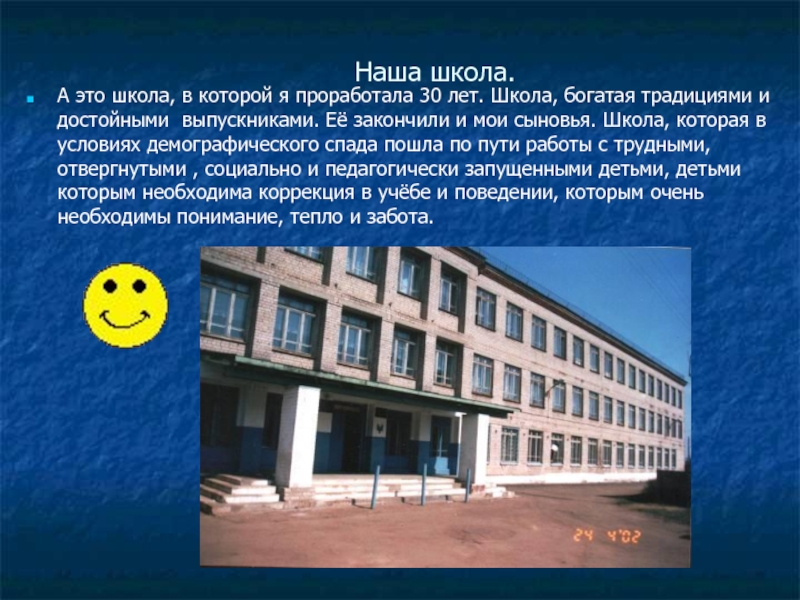 Наша школа.

А это школа, в которой я проработала 30 лет. Школа, богатая традициями и достойными выпускниками. Её закончили и мои сыновья. Школа, которая в условиях демографического спада пошла по пути работы с трудными, отвергнутыми , социально и педагогически запущенными детьми, детьми которым необходима коррекция в учёбе и поведении, которым очень необходимы понимание, тепло и забота.

24 4'02